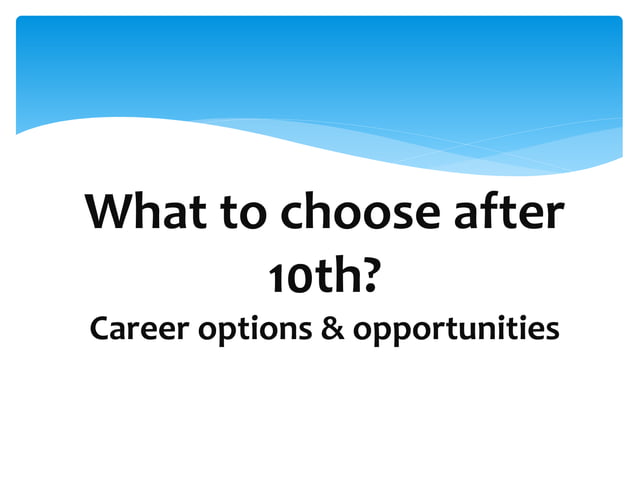 What to choose after 10th?

Career options & opportunities